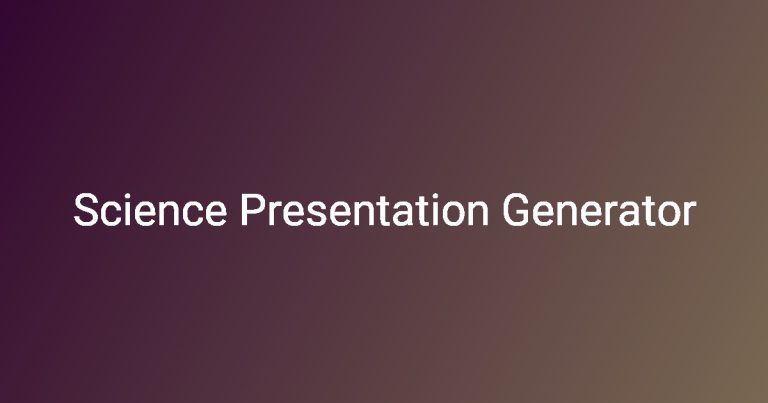 Science Presentation Generator